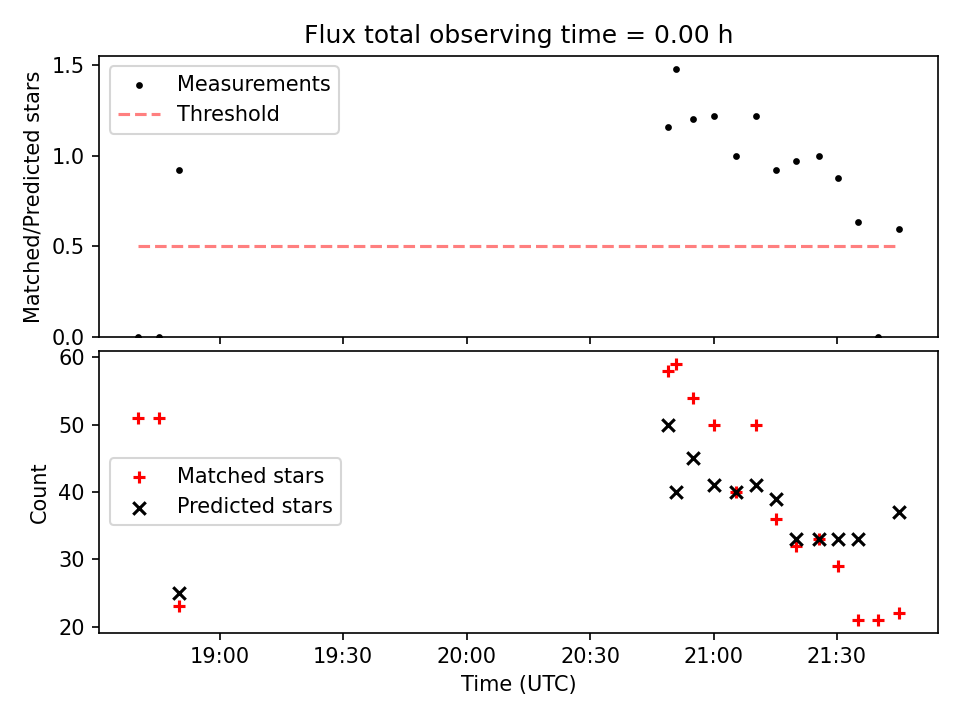 Flux total observing time = 0.00 h

Matched/Predicted stars

1.5
1.0
0.5
0.0

Measurements
Threshold

Count

60
50
40
30
20

Matched stars
Predicted stars

19:00
19:30
20:00
20:30
21:00
21:30

Time (UTC)